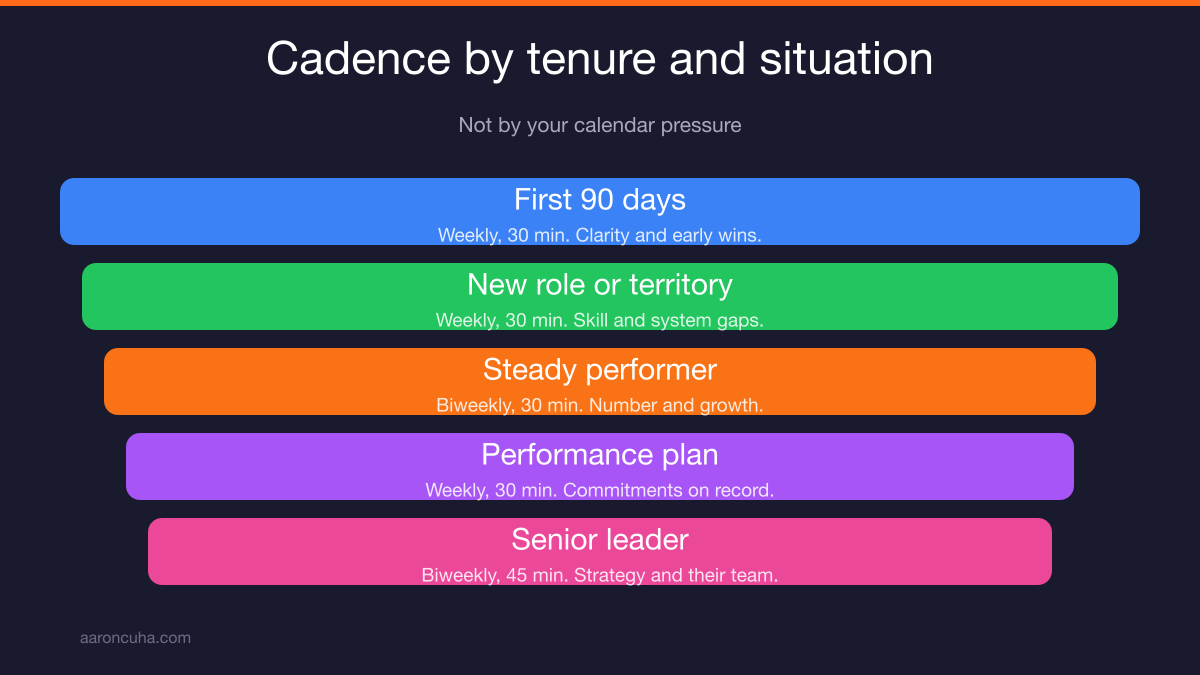 Cadence by tenure and situation

Not by your calendar pressure

First 90 days
Weekly, 30 min. Clarity and early wins.

New role or territory
Weekly, 30 min. Skill and system gaps.

Steady performer
Biweekly, 30 min. Number and growth.

Performance plan
Weekly, 30 min. Commitments on record.

Senior leader
Biweekly, 45 min. Strategy and their team.

aaroncuha.com